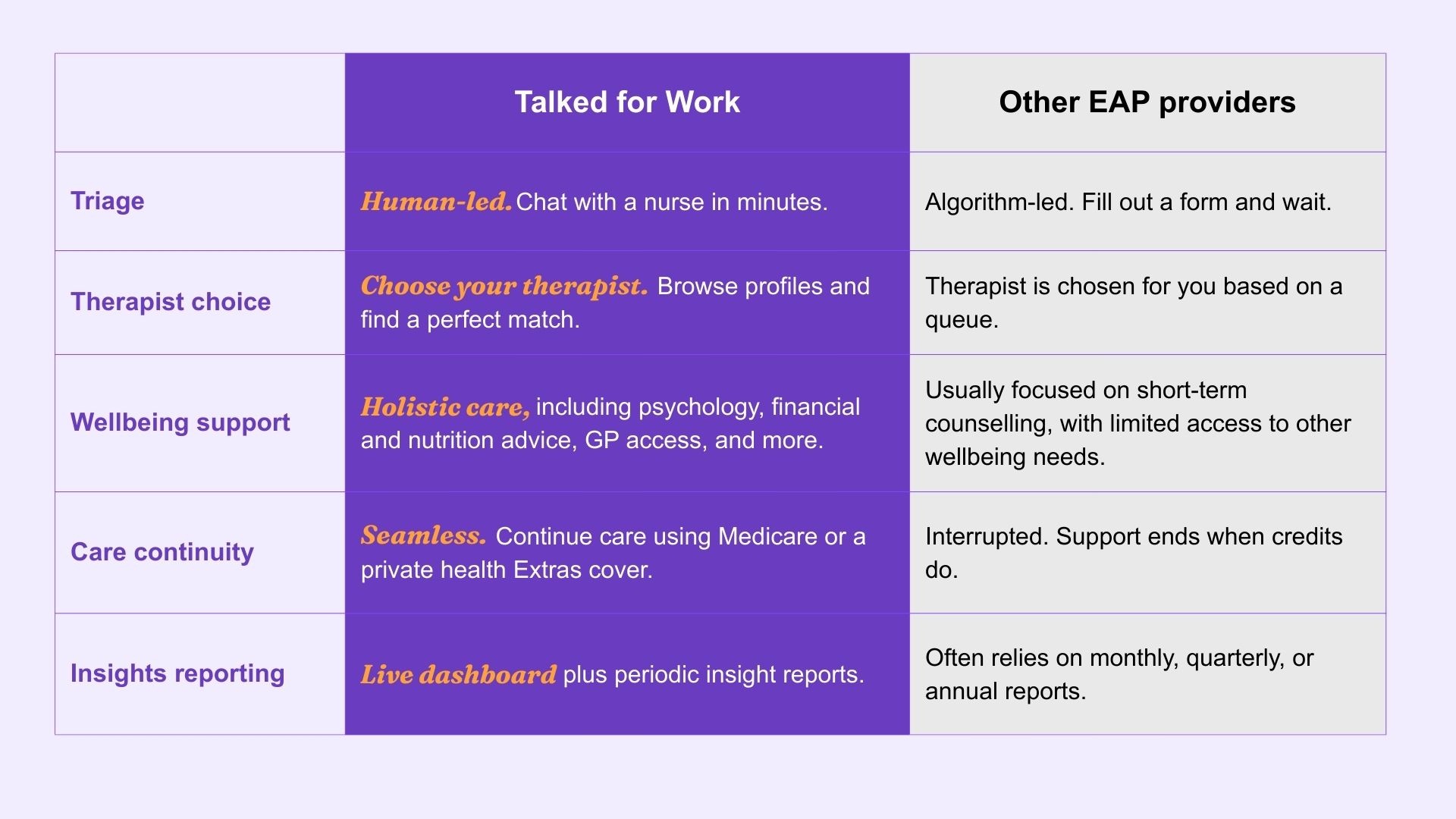 | | Talked for Work | Other EAP providers |
|---|---|---|
| Triage | Human-led. Chat with a nurse in minutes. | Algorithm-led. Fill out a form and wait. |
| Therapist choice | Choose your therapist. Browse profiles and find a perfect match. | Therapist is chosen for you based on a queue. |
| Wellbeing support | Holistic care, including psychology, financial and nutrition advice, GP access, and more. | Usually focused on short-term counselling, with limited access to other wellbeing needs. |
| Care continuity | Seamless. Continue care using Medicare or a private health Extras cover. | Interrupted. Support ends when credits do. |
| Insights reporting | Live dashboard plus periodic insight reports. | Often relies on monthly, quarterly, or annual reports. |